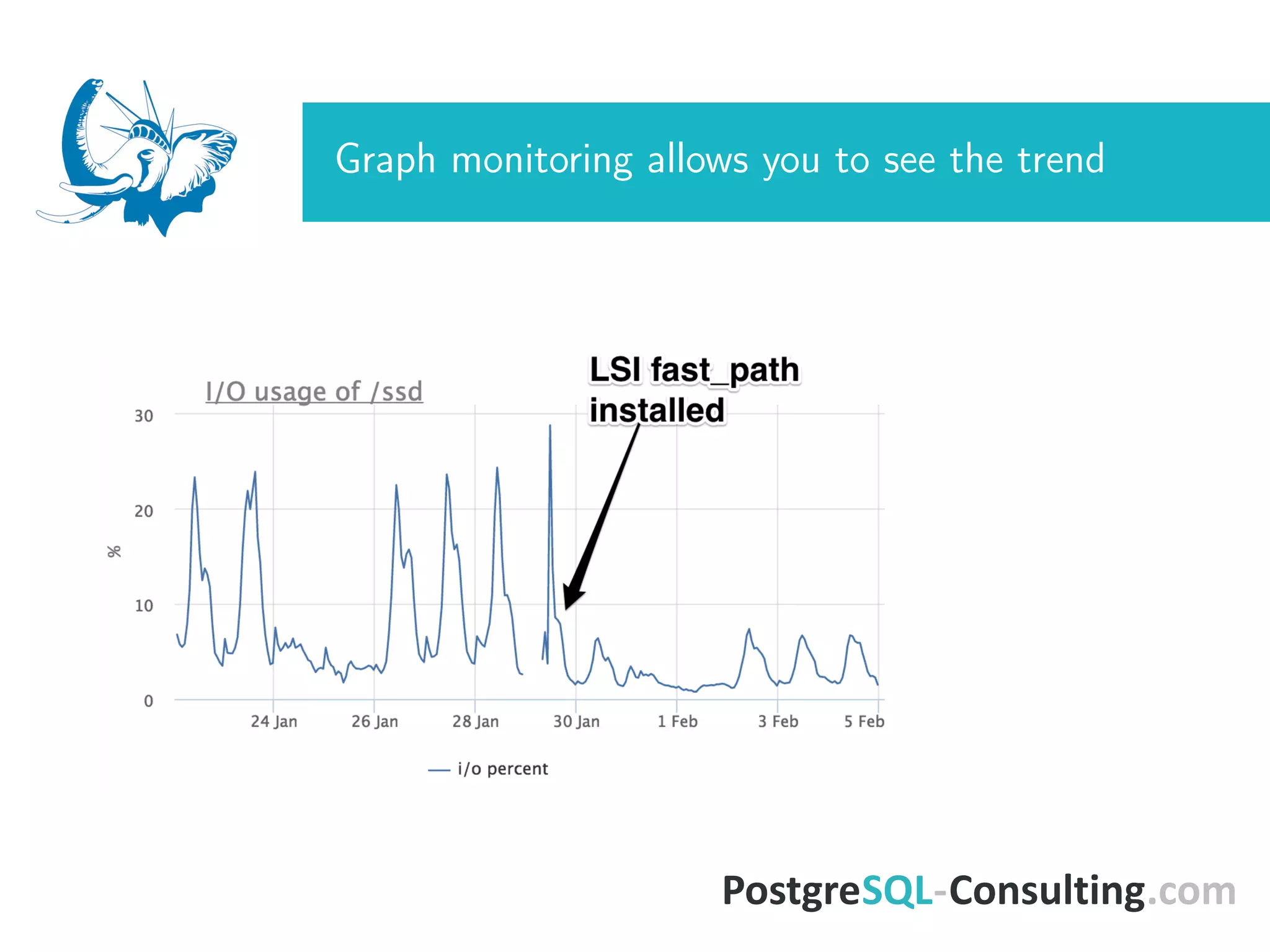 Graph monitoring allows you to see the trend

I/O usage of /ssd

LSI fast_path installed

30
20
10
0

%

24 Jan
26 Jan
28 Jan
30 Jan
1 Feb
3 Feb
5 Feb

i/o percent

PostgreSQL-Consulting.com